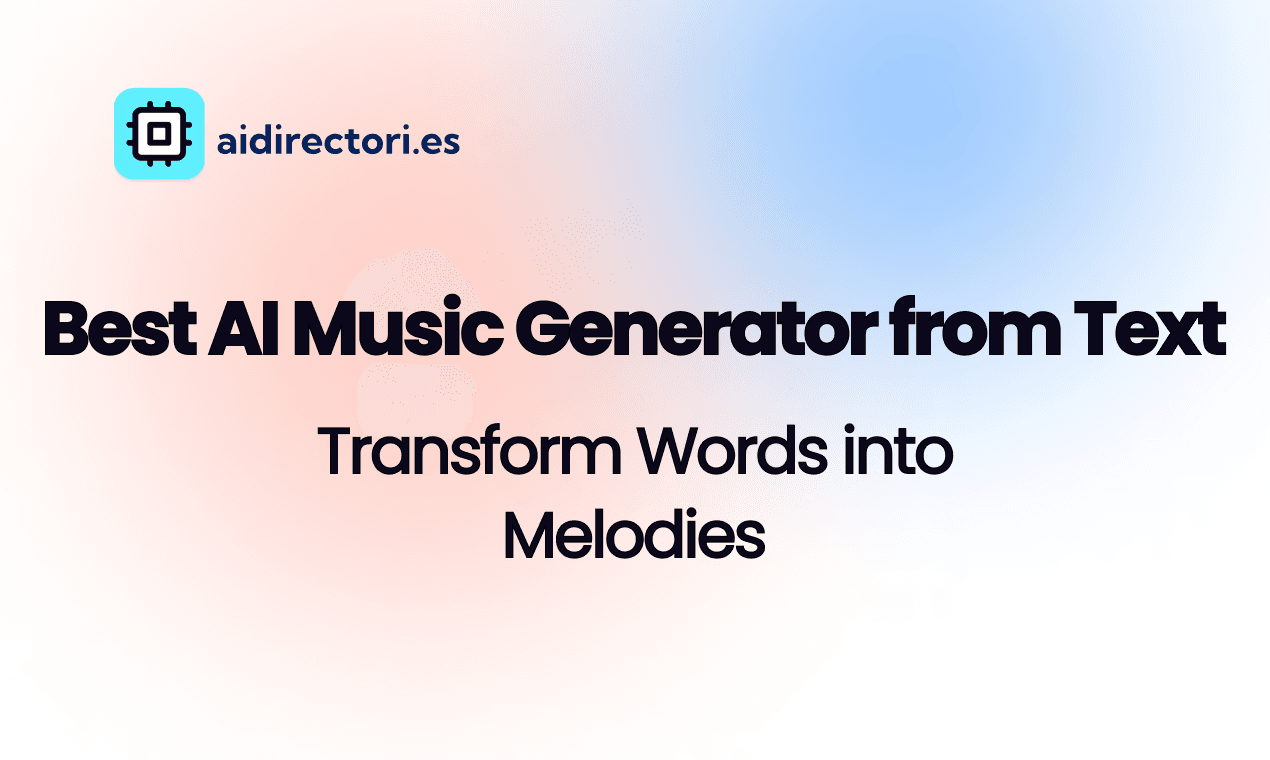 aidirectori.es

Best AI Music Generator from Text

Transform Words into Melodies